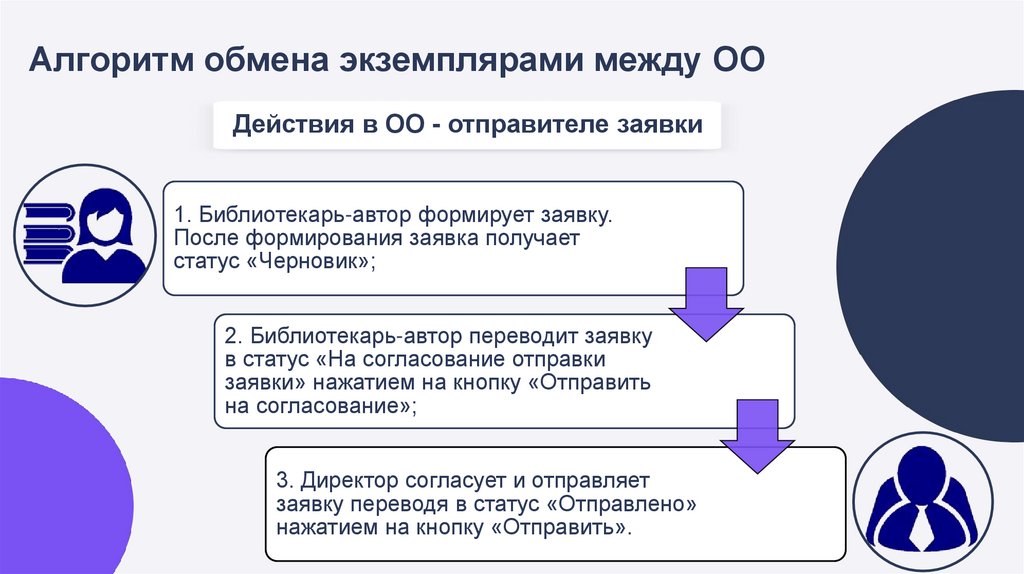 Алгоритм обмена экземплярами между ОО

Действия в ОО - отправителе заявки

1. Библиотекарь-автор формирует заявку. После формирования заявка получает статус «Черновик»;

2. Библиотекарь-автор переводит заявку в статус «На согласование отправки заявки» нажатием на кнопку «Отправить на согласование»;

3. Директор согласует и отправляет заявку переводя в статус «Отправлено» нажатием на кнопку «Отправить».